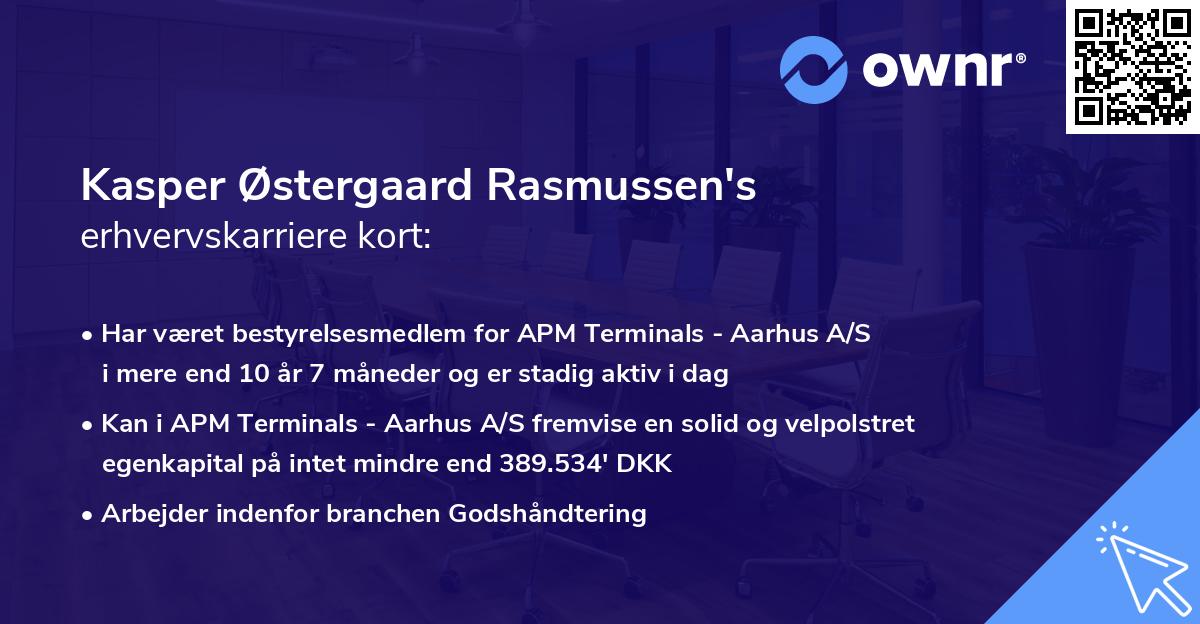 ownr®

Kasper Østergaard Rasmussen's
erhvervskarriere kort:

• Har været bestyrelsesmedlem for APM Terminals - Aarhus A/S i mere end 10 år 7 måneder og er stadig aktiv i dag

• Kan i APM Terminals - Aarhus A/S fremvise en solid og velpolstret egenkapital på intet mindre end 389.534' DKK

• Arbejder indenfor branchen Godshåndtering